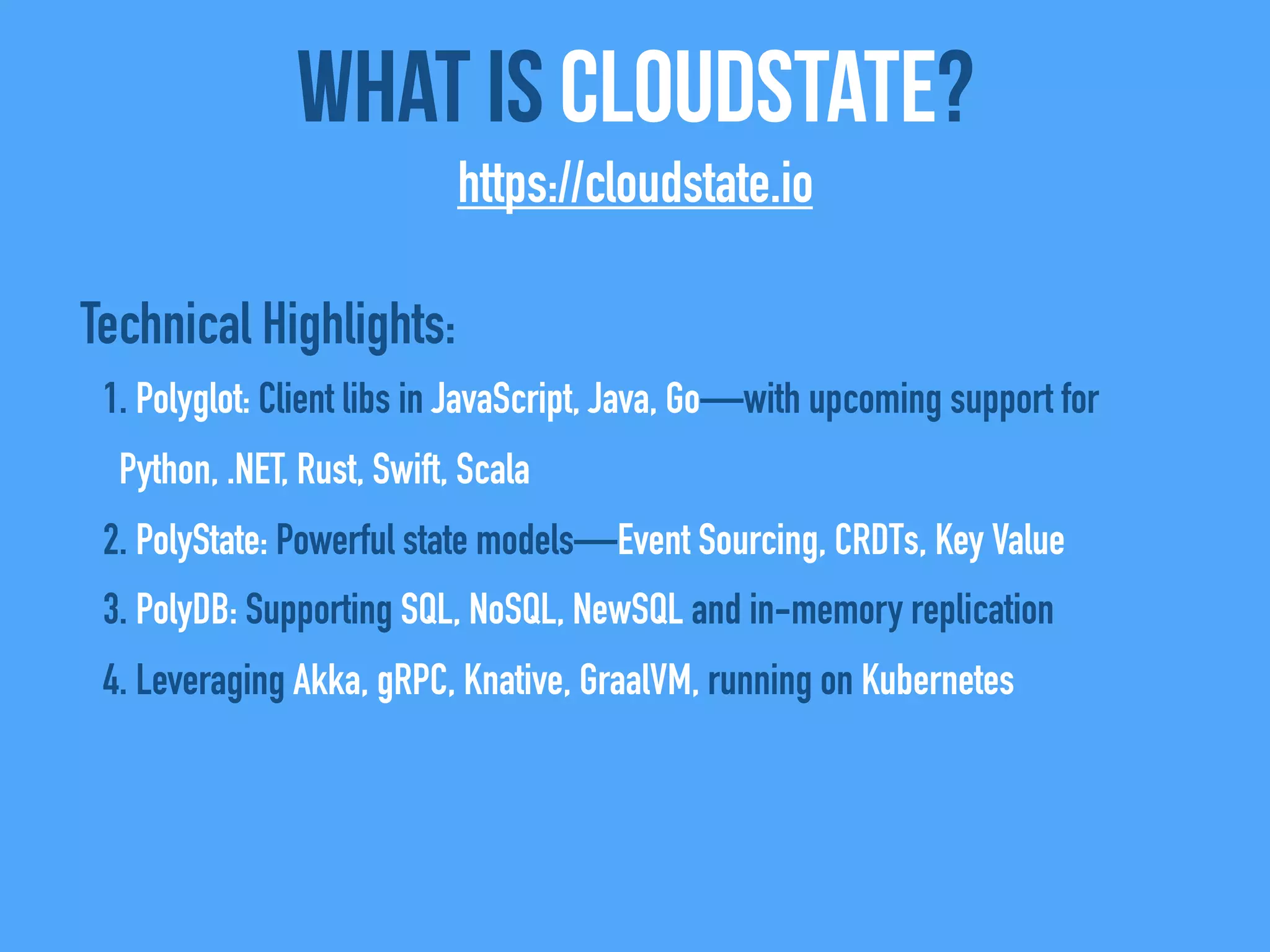 WHAT IS CLOUDSTATE?

https://cloudstate.io

Technical Highlights:

1. Polyglot: Client libs in JavaScript, Java, Go—with upcoming support for Python, .NET, Rust, Swift, Scala

2. PolyState: Powerful state models—Event Sourcing, CRDTs, Key Value

3. PolyDB: Supporting SQL, NoSQL, NewSQL and in-memory replication

4. Leveraging Akka, gRPC, Knative, GraalVM, running on Kubernetes